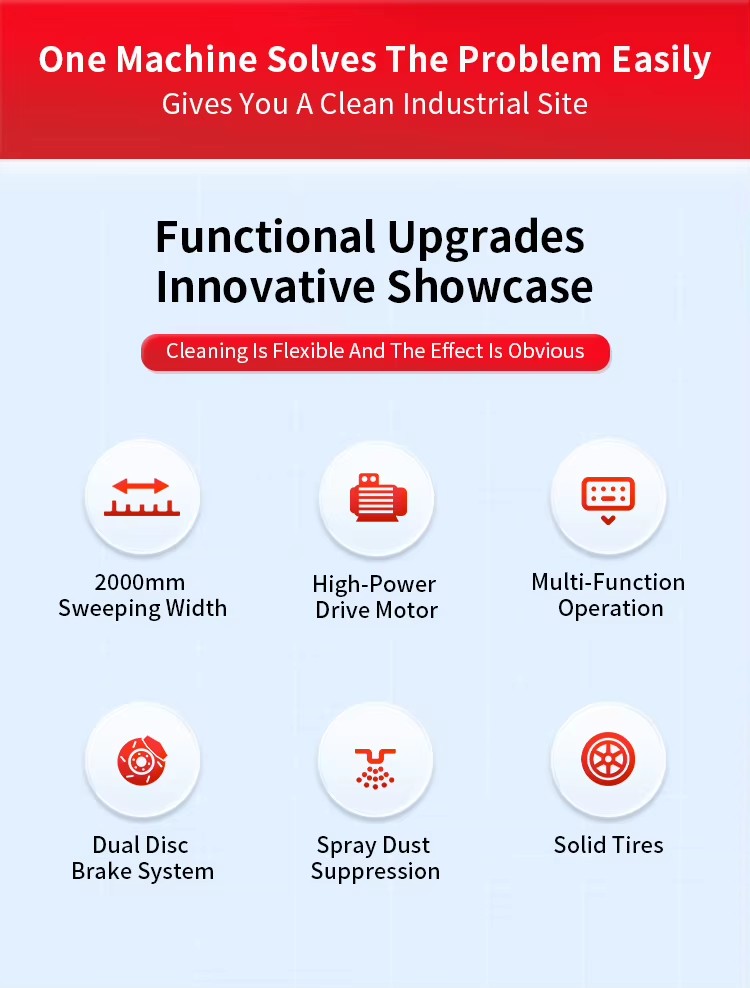 One Machine Solves The Problem Easily
Gives You A Clean Industrial Site

Functional Upgrades
Innovative Showcase

Cleaning Is Flexible And The Effect Is Obvious

2000mm Sweeping Width

High-Power Drive Motor

Multi-Function Operation

Dual Disc Brake System

Spray Dust Suppression

Solid Tires